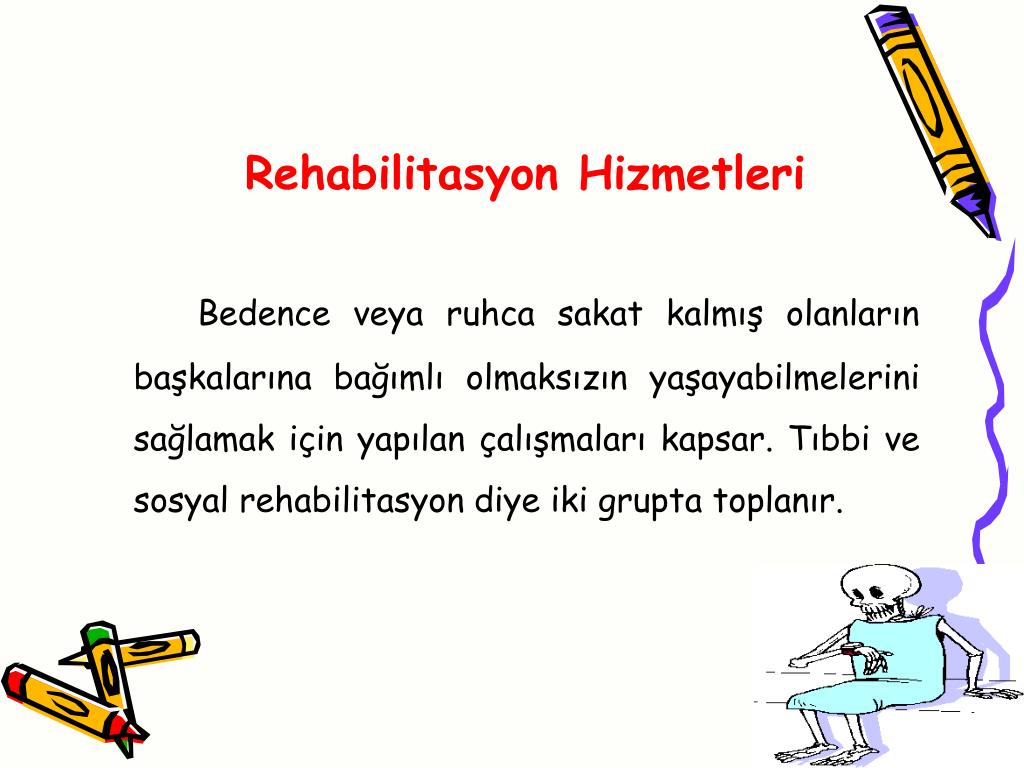 Rehabilitasyon Hizmetleri

Bedence veya ruhca sakat kalmış olanların başkalarına bağımlı olmaksızın yaşayabilmelerini sağlamak için yapılan çalışmaları kapsar. Tıbbi ve sosyal rehabilitasyon diye iki grupta toplanır.